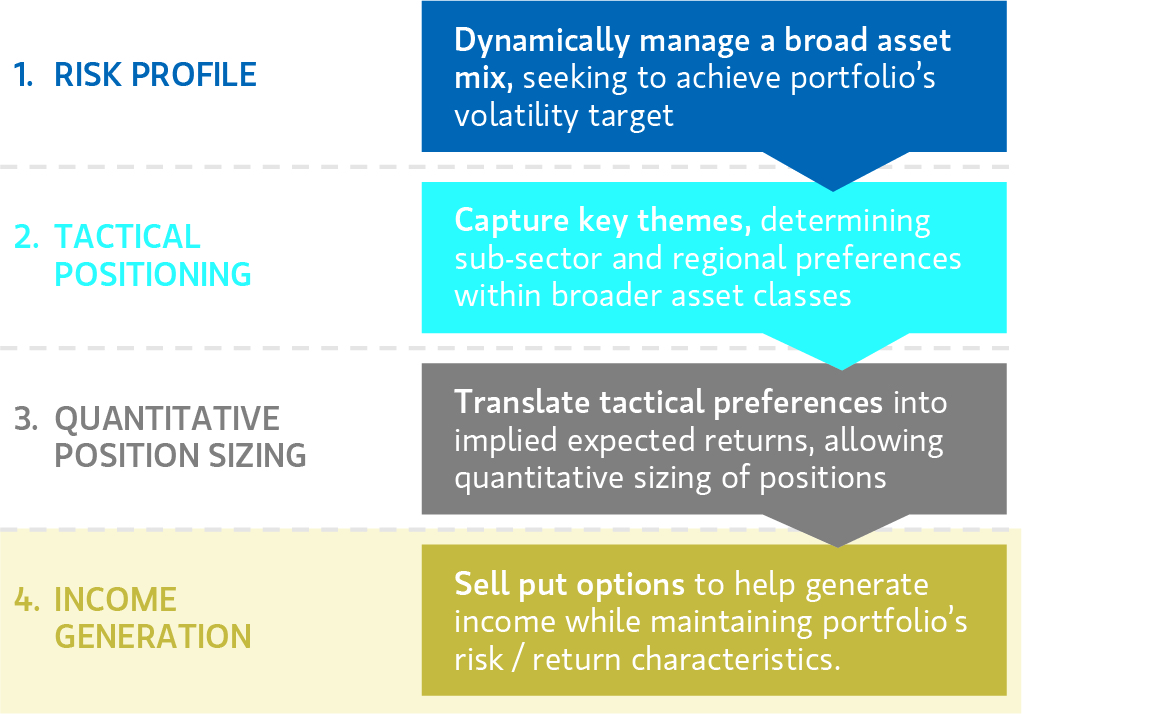 1. RISK PROFILE

Dynamically manage a broad asset mix, seeking to achieve portfolio's volatility target

2. TACTICAL POSITIONING

Capture key themes, determining sub-sector and regional preferences within broader asset classes

3. QUANTITATIVE POSITION SIZING

Translate tactical preferences into implied expected returns, allowing quantitative sizing of positions

4. INCOME GENERATION

Sell put options to help generate income while maintaining portfolio's risk / return characteristics.